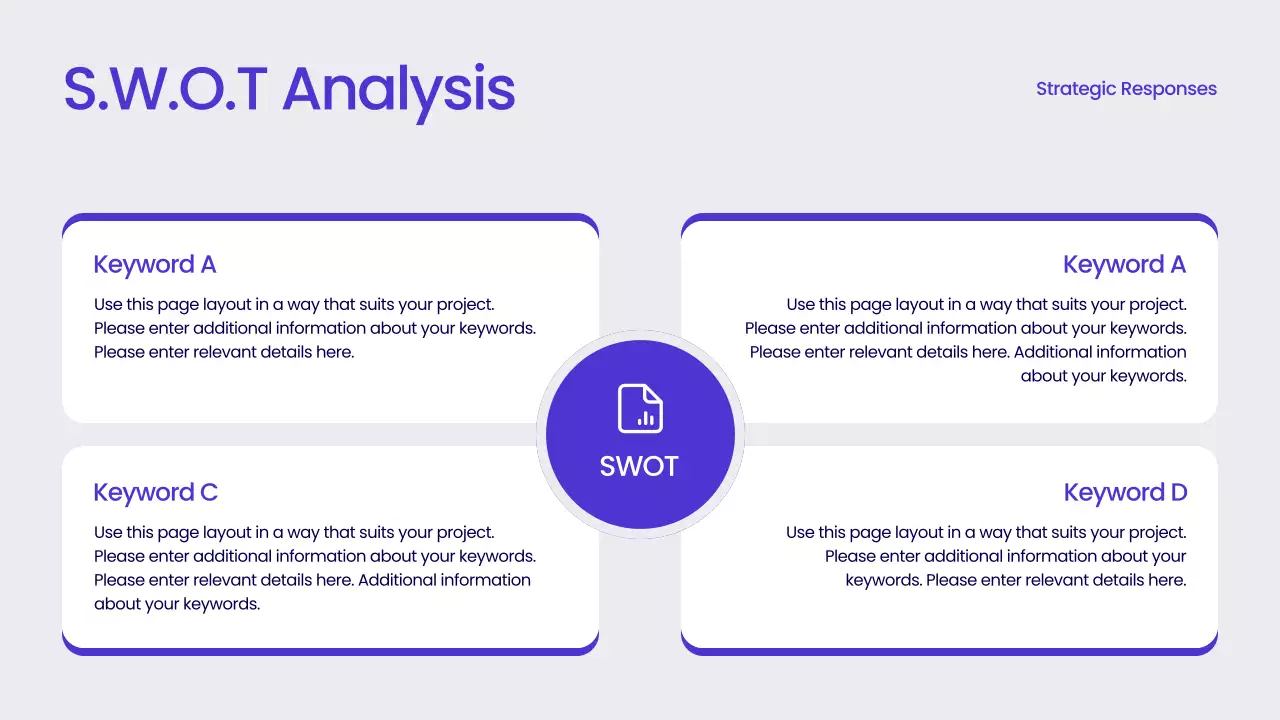 S.W.O.T Analysis

Strategic Responses

Keyword A

Use this page layout in a way that suits your project. Please enter additional information about your keywords. Please enter relevant details here.

Keyword A

Use this page layout in a way that suits your project. Please enter additional information about your keywords. Please enter relevant details here. Additional information about your keywords.

SWOT

Keyword C

Use this page layout in a way that suits your project. Please enter additional information about your keywords. Please enter relevant details here. Additional information about your keywords.

Keyword D

Use this page layout in a way that suits your project. Please enter additional information about your keywords. Please enter relevant details here.